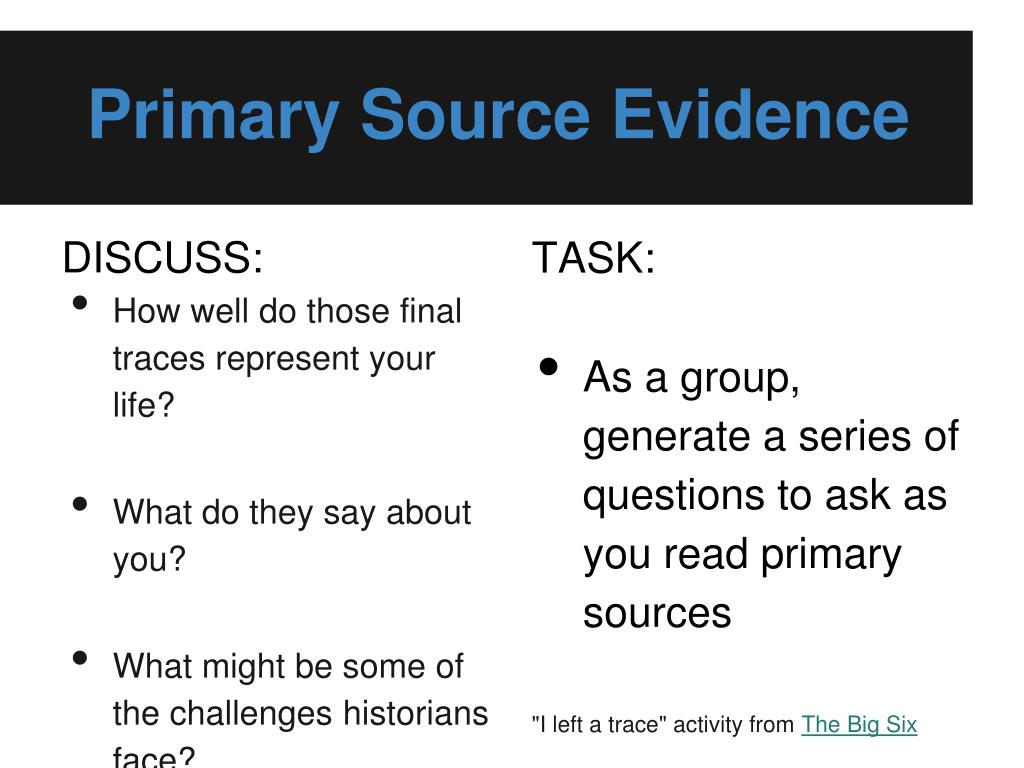 Primary Source Evidence

DISCUSS:

- How well do those final traces represent your life?

- What do they say about you?

- What might be some of the challenges historians face?

TASK:

- As a group, generate a series of questions to ask as you read primary sources

"I left a trace" activity from The Big Six